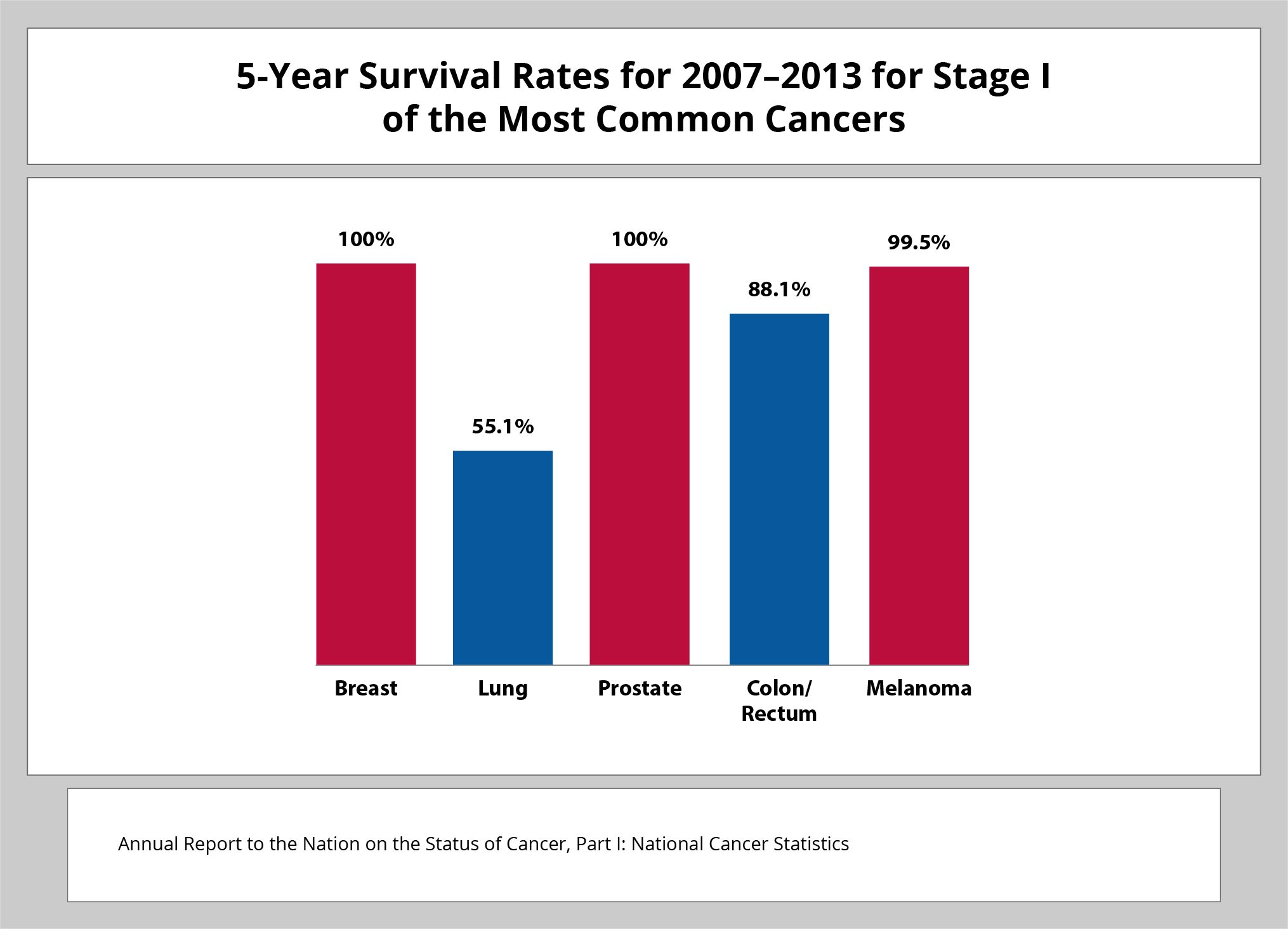 5-Year Survival Rates for 2007–2013 for Stage I of the Most Common Cancers

100%
55.1%
100%
88.1%
99.5%

Breast
Lung
Prostate
Colon/ Rectum
Melanoma

Annual Report to the Nation on the Status of Cancer, Part I: National Cancer Statistics